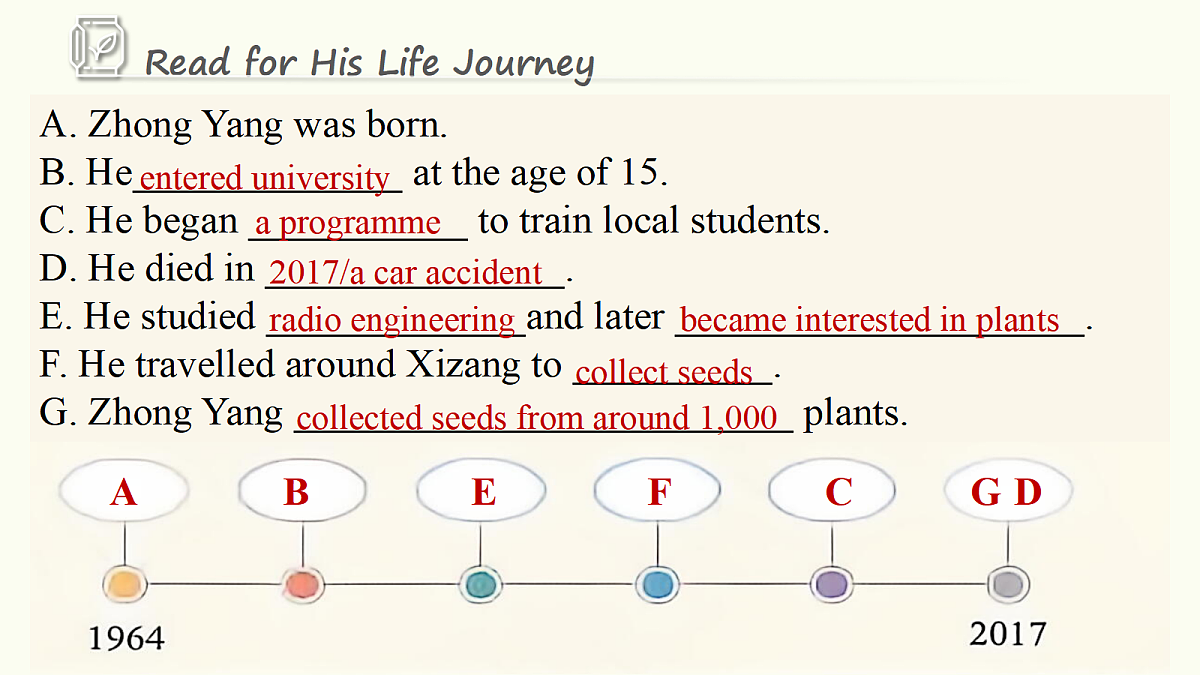 Read for His Life Journey

A. Zhong Yang was born.
B. He entered university at the age of 15.
C. He began a programme to train local students.
D. He died in 2017/a car accident.
E. He studied radio engineering and later became interested in plants.
F. He travelled around Xizang to collect seeds.
G. Zhong Yang collected seeds from around 1,000 plants.

A
B
E
F
C
G D

1964
2017